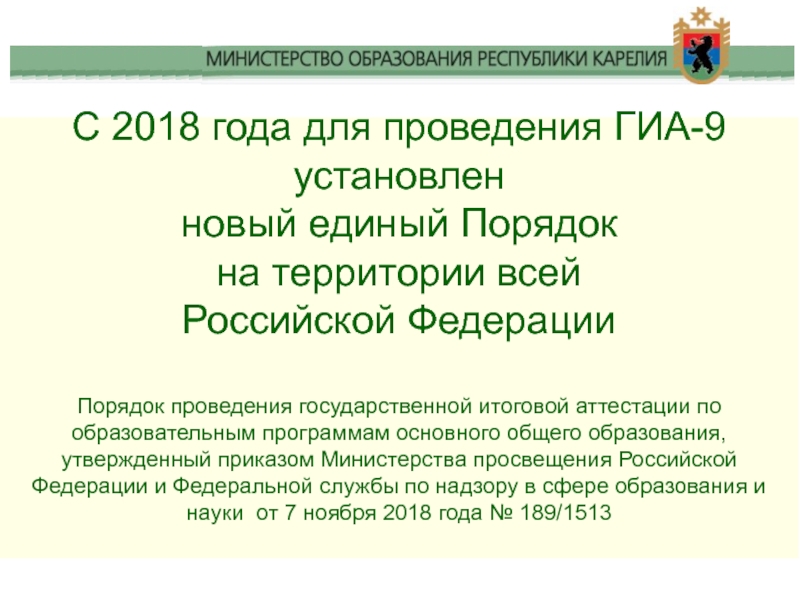 МИНИСТЕРСТВО ОБРАЗОВАНИЯ РЕСПУБЛИКИ КАРЕЛИЯ

С 2018 года для проведения ГИА-9 установлен новый единый Порядок на территории всей Российской Федерации

Порядок проведения государственной итоговой аттестации по образовательным программам основного общего образования, утвержденный приказом Министерства просвещения Российской Федерации и Федеральной службы по надзору в сфере образования и науки от 7 ноября 2018 года № 189/1513